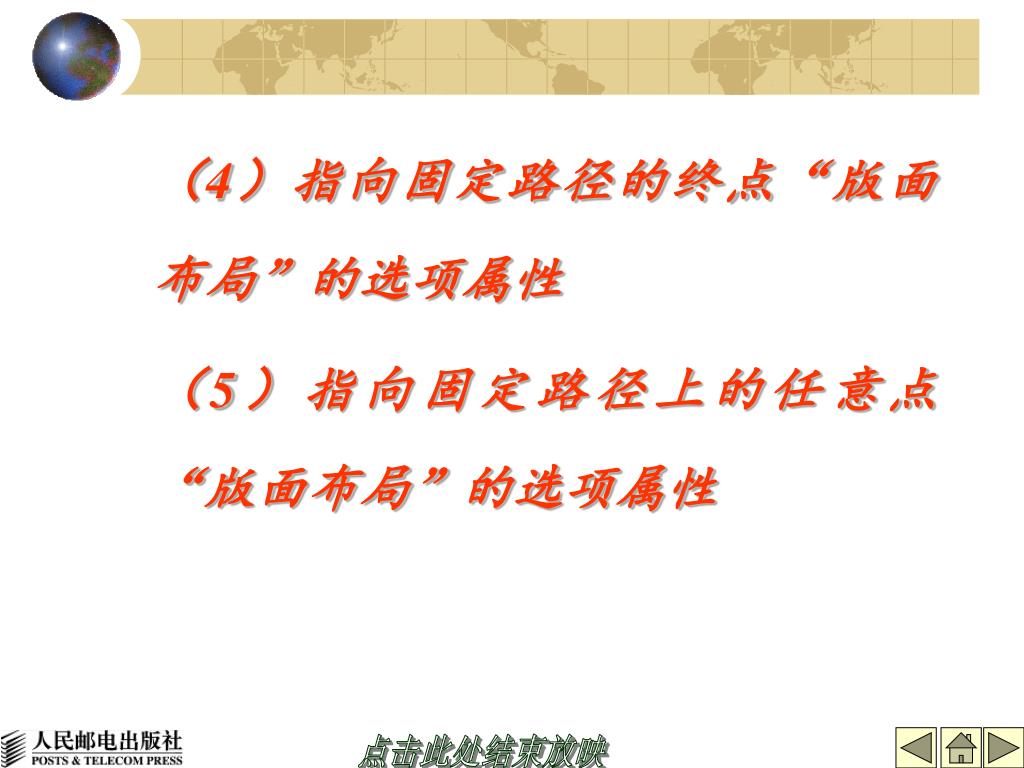 （4）指向固定路径的终点“版面布局”的选项属性

（5）指向固定路径上的任意点“版面布局”的选项属性

人民邮电出版社
POSTS & TELECOM PRESS

点击此处结束放映